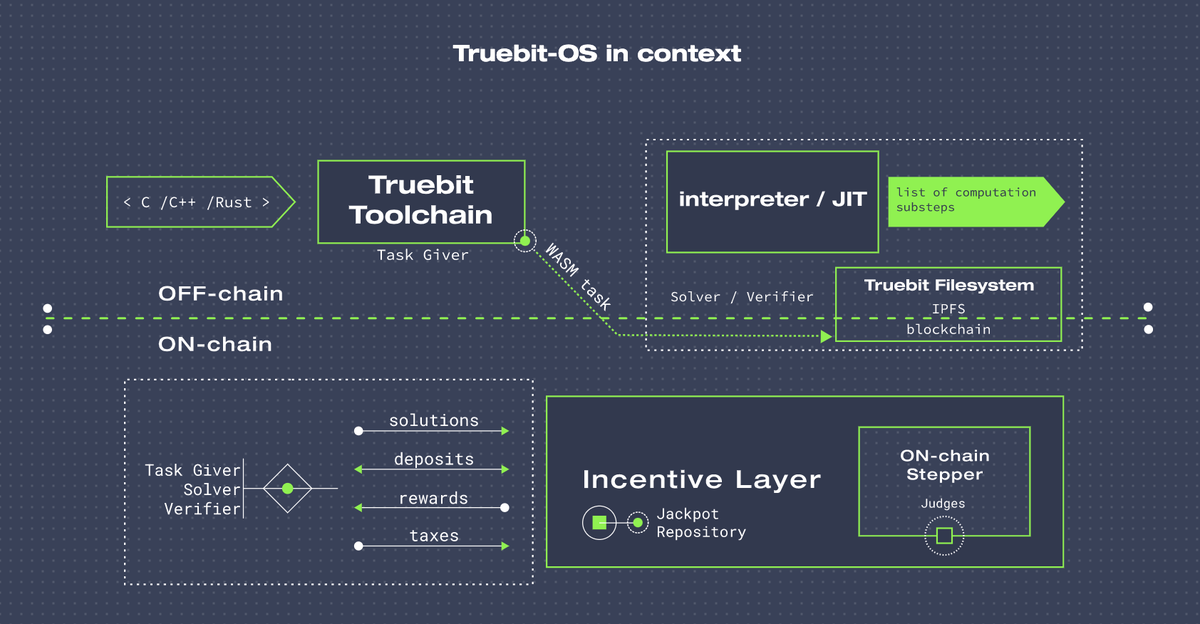 Truebit-OS in context

< C /C++ /Rust >

Truebit Toolchain

Task Giver

WASM task

interpreter / JIT

list of computation substeps

Solver / Verifier

Truebit Filesystem
IPFS
blockchain

OFF-chain

ON-chain

Task Giver
Solver
Verifier

solutions

deposits

rewards

taxes

Incentive Layer

Jackpot Repository

ON-chain Stepper

Judges